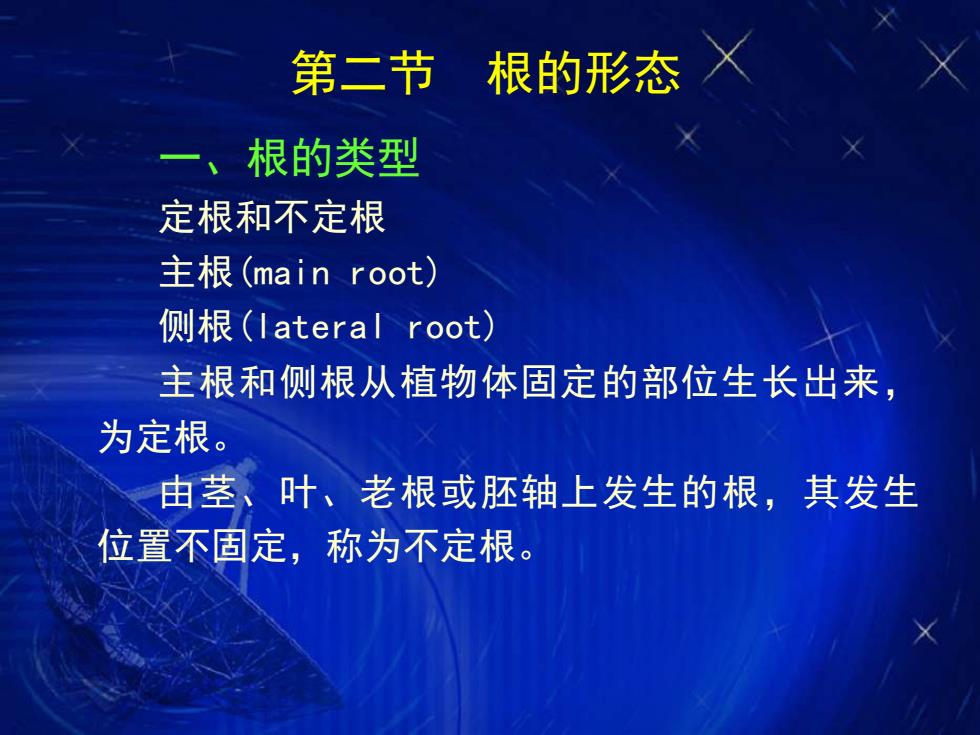 第二节　根的形态

一、根的类型

定根和不定根

主根(main root)

侧根(lateral root)

主根和侧根从植物体固定的部位生长出来，为定根。

由茎、叶、老根或胚轴上发生的根，其发生位置不固定，称为不定根。